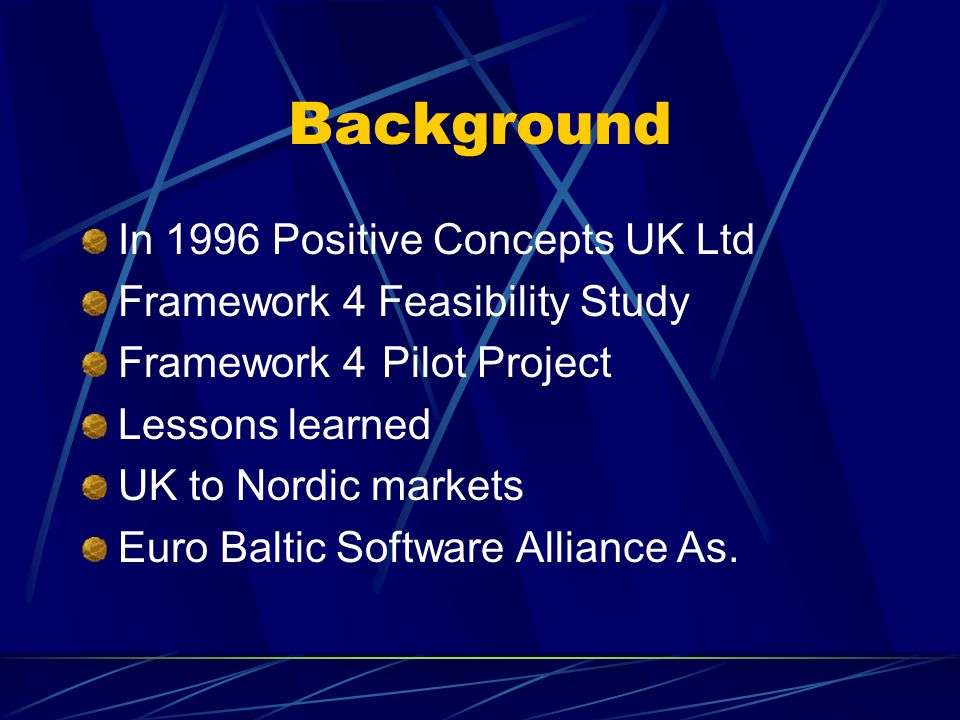 Background

In 1996 Positive Concepts UK Ltd
Framework 4 Feasibility Study
Framework 4 Pilot Project
Lessons learned
UK to Nordic markets
Euro Baltic Software Alliance As.